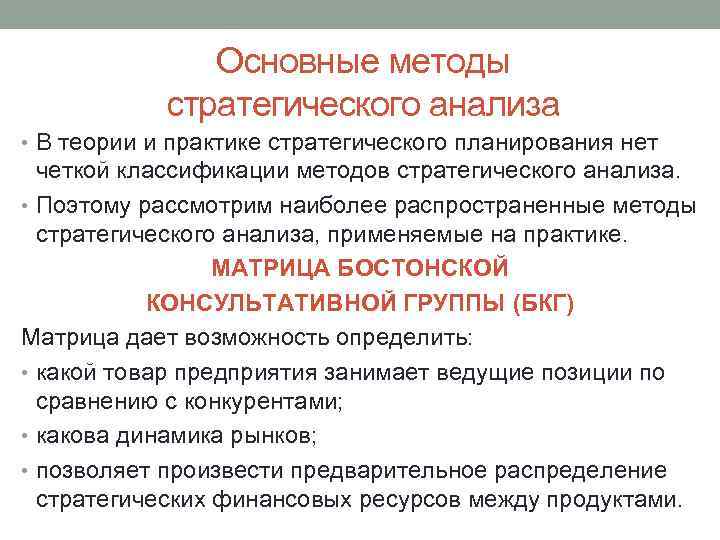 Основные методы стратегического анализа

• В теории и практике стратегического планирования нет четкой классификации методов стратегического анализа.

• Поэтому рассмотрим наиболее распространенные методы стратегического анализа, применяемые на практике.

МАТРИЦА БОСТОНСКОЙ КОНСУЛЬТАТИВНОЙ ГРУППЫ (БКГ)

Матрица дает возможность определить:

• какой товар предприятия занимает ведущие позиции по сравнению с конкурентами;

• какова динамика рынков;

• позволяет произвести предварительное распределение стратегических финансовых ресурсов между продуктами.